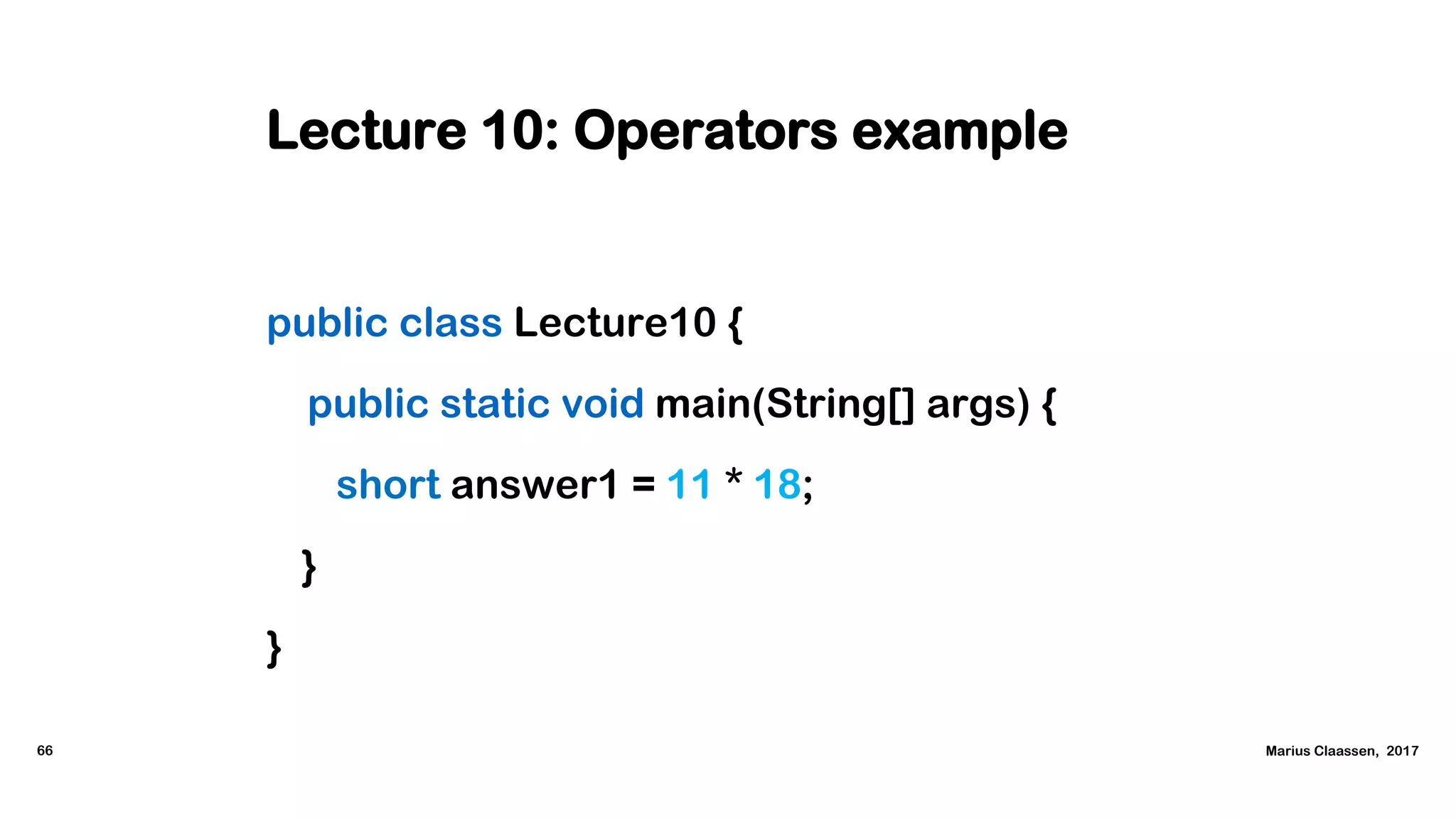 Lecture 10: Operators example

public class Lecture10 {
  public static void main(String[] args) {
    short answer1 = 11 * 18;
  }
}

66

Marius Claassen, 2017